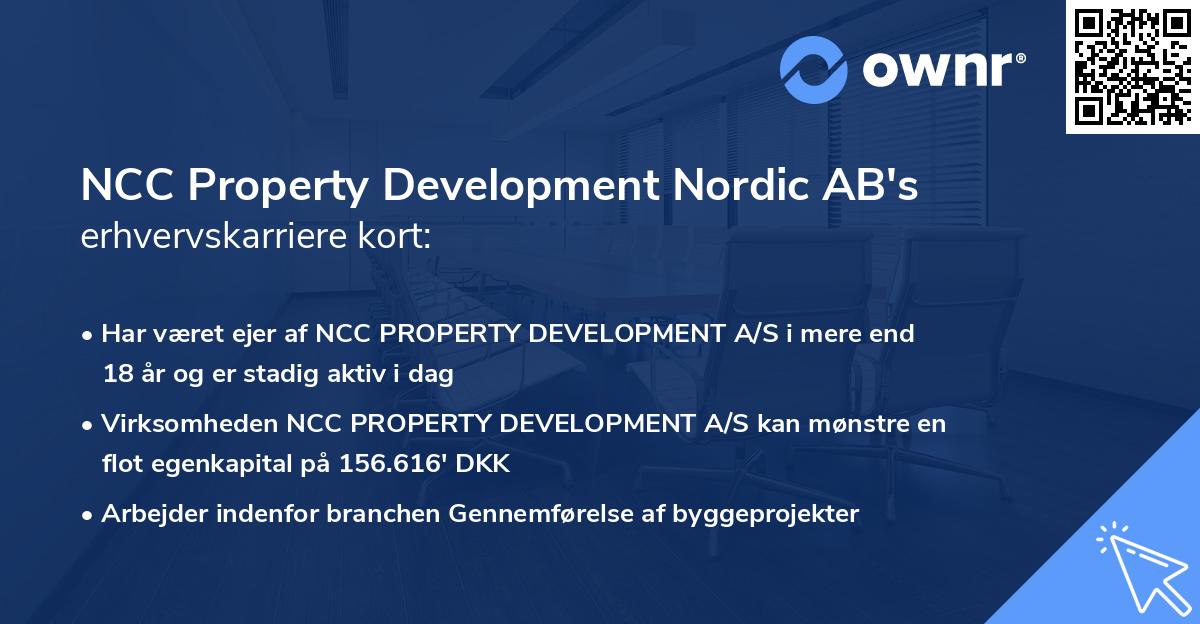 ownr®

NCC Property Development Nordic AB's erhvervskarriere kort:

• Har været ejer af NCC PROPERTY DEVELOPMENT A/S i mere end 18 år og er stadig aktiv i dag

• Virksomheden NCC PROPERTY DEVELOPMENT A/S kan mønstre en flot egenkapital på 156.616' DKK

• Arbejder indenfor branchen Gennemførelse af byggeprojekter